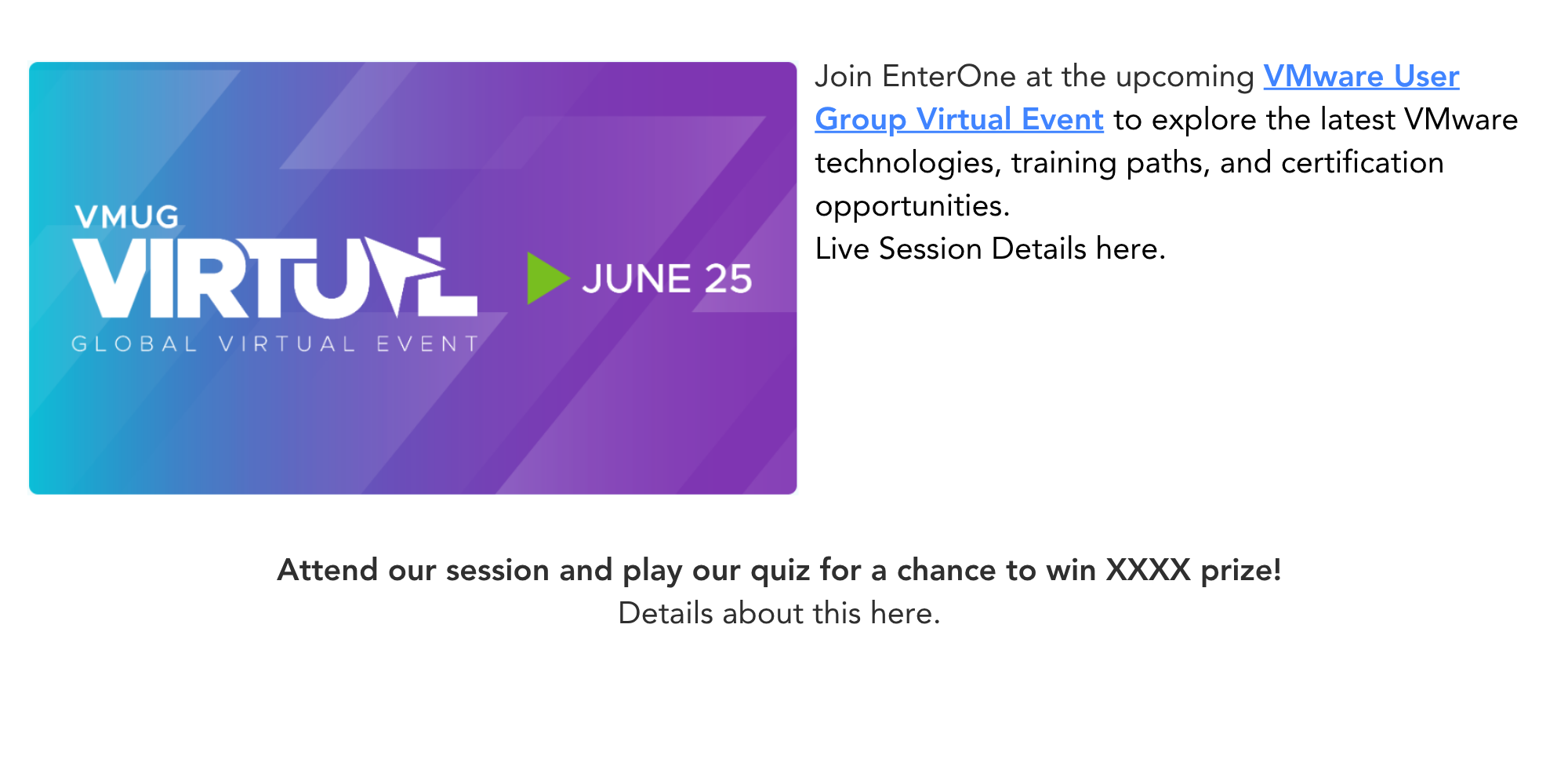 VMUG
VIRTUAL
GLOBAL VIRTUAL EVENT
JUNE 25

Join EnterOne at the upcoming VMware User Group Virtual Event to explore the latest VMware technologies, training paths, and certification opportunities.
Live Session Details here.

Attend our session and play our quiz for a chance to win XXXX prize!
Details about this here.